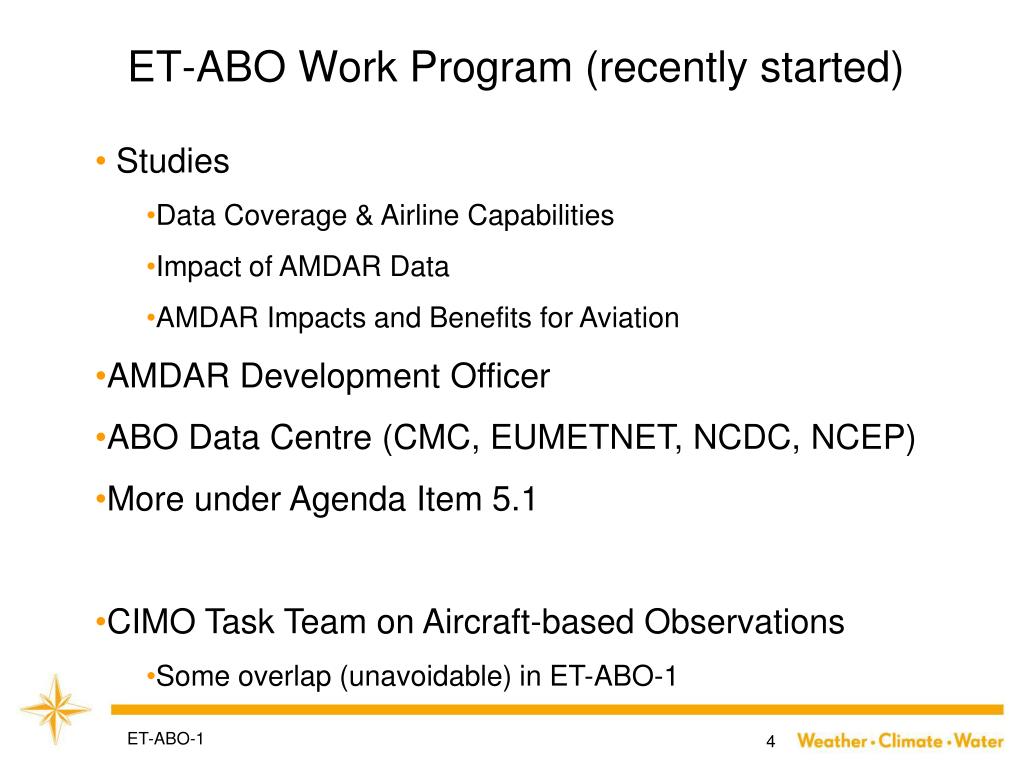 ET-ABO Work Program (recently started)

• Studies

•Data Coverage & Airline Capabilities

•Impact of AMDAR Data

•AMDAR Impacts and Benefits for Aviation

•AMDAR Development Officer

•ABO Data Centre (CMC, EUMETNET, NCDC, NCEP)

•More under Agenda Item 5.1

•CIMO Task Team on Aircraft-based Observations

•Some overlap (unavoidable) in ET-ABO-1

ET-ABO-1

4

Weather • Climate • Water